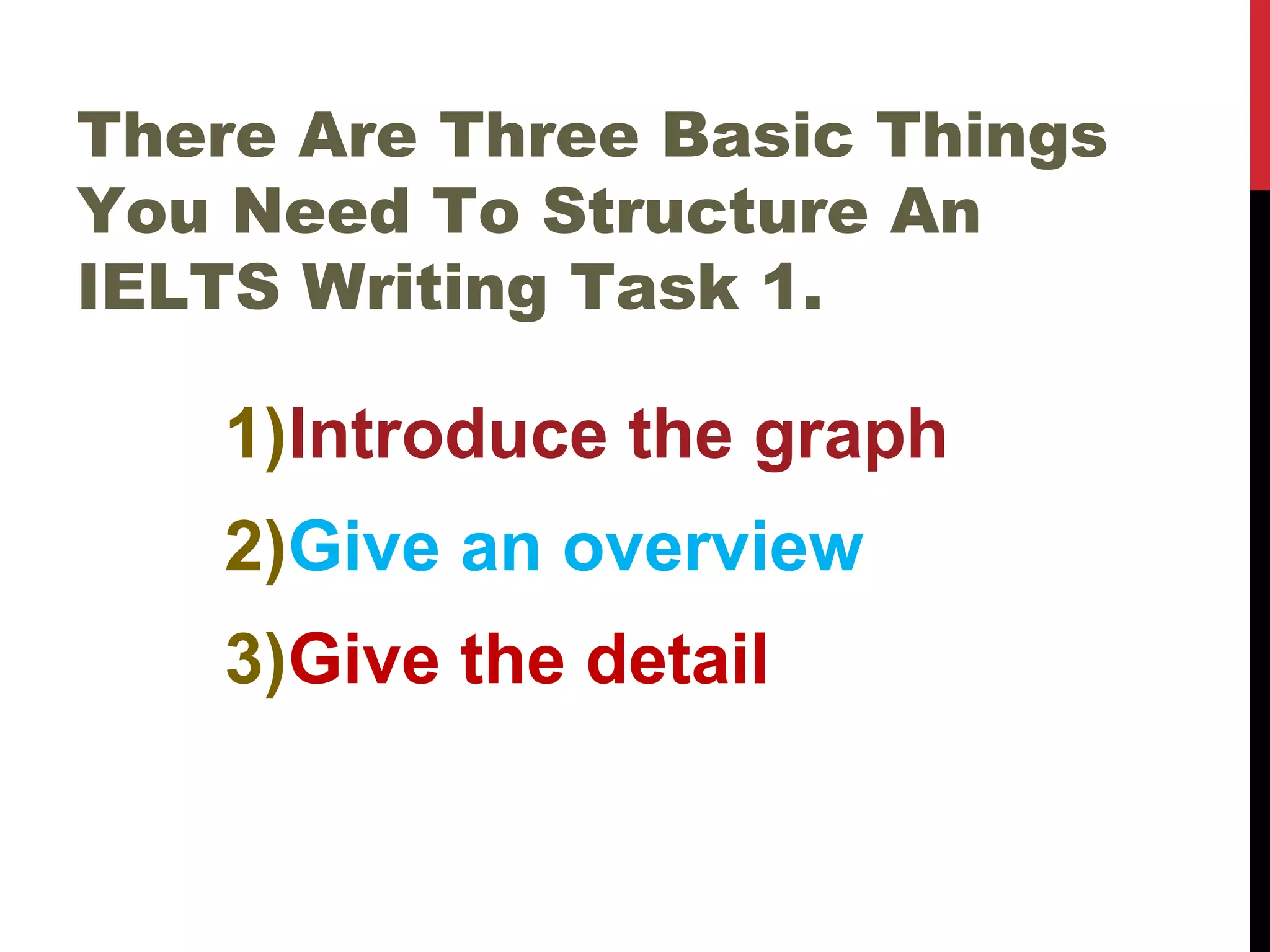 There Are Three Basic Things You Need To Structure An IELTS Writing Task 1.

1)Introduce the graph

2)Give an overview

3)Give the detail